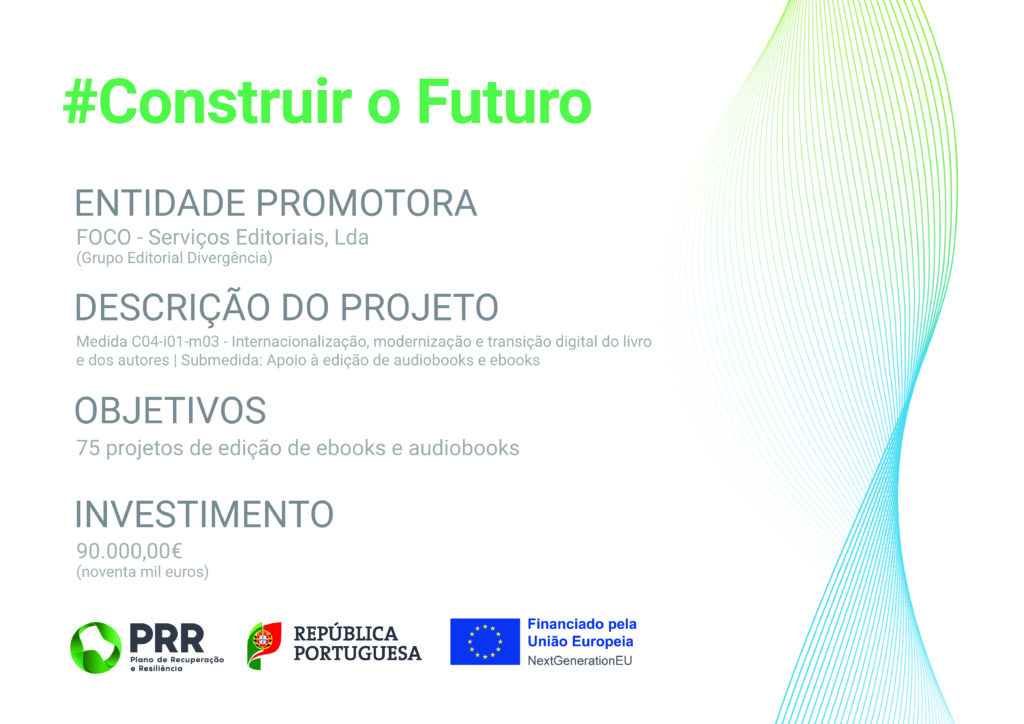 #Construir o Futuro

ENTIDADE PROMOTORA
FOCO - Serviços Editoriais, Lda
(Grupo Editorial Divergência)

DESCRIÇÃO DO PROJETO
Medida C04-i01-m03 - Internacionalização, modernização e transição digital do livro e dos autores | Submedida: Apoio à edição de audiobooks e ebooks

OBJETIVOS
75 projetos de edição de ebooks e audiobooks

INVESTIMENTO
90.000,00€
(noventa mil euros)

PRR
Plano de Recuperação e Resiliência

REPÚBLICA PORTUGUESA

Financiado pela União Europeia
NextGenerationEU